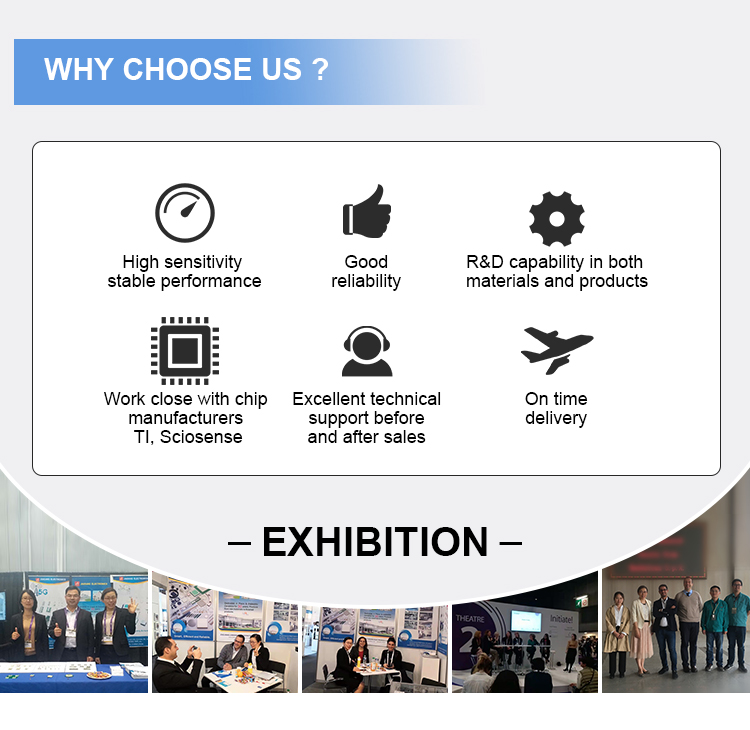 WHY CHOOSE US ?

High sensitivity stable performance

Good reliability

R&D capability in both materials and products

Work close with chip manufacturers TI, Sciosense

Excellent technical support before and after sales

On time delivery

– EXHIBITION –

THEATRE 2

Initiate!